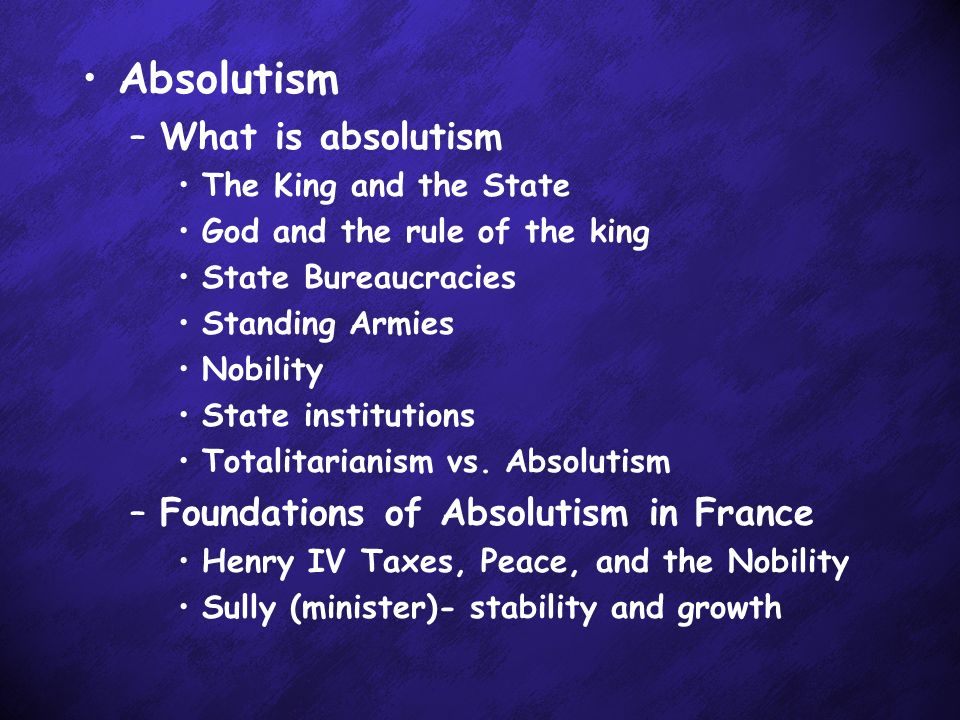 • Absolutism
– What is absolutism
• The King and the State
• God and the rule of the king
• State Bureaucracies
• Standing Armies
• Nobility
• State institutions
• Totalitarianism vs. Absolutism
– Foundations of Absolutism in France
• Henry IV Taxes, Peace, and the Nobility
• Sully (minister)- stability and growth